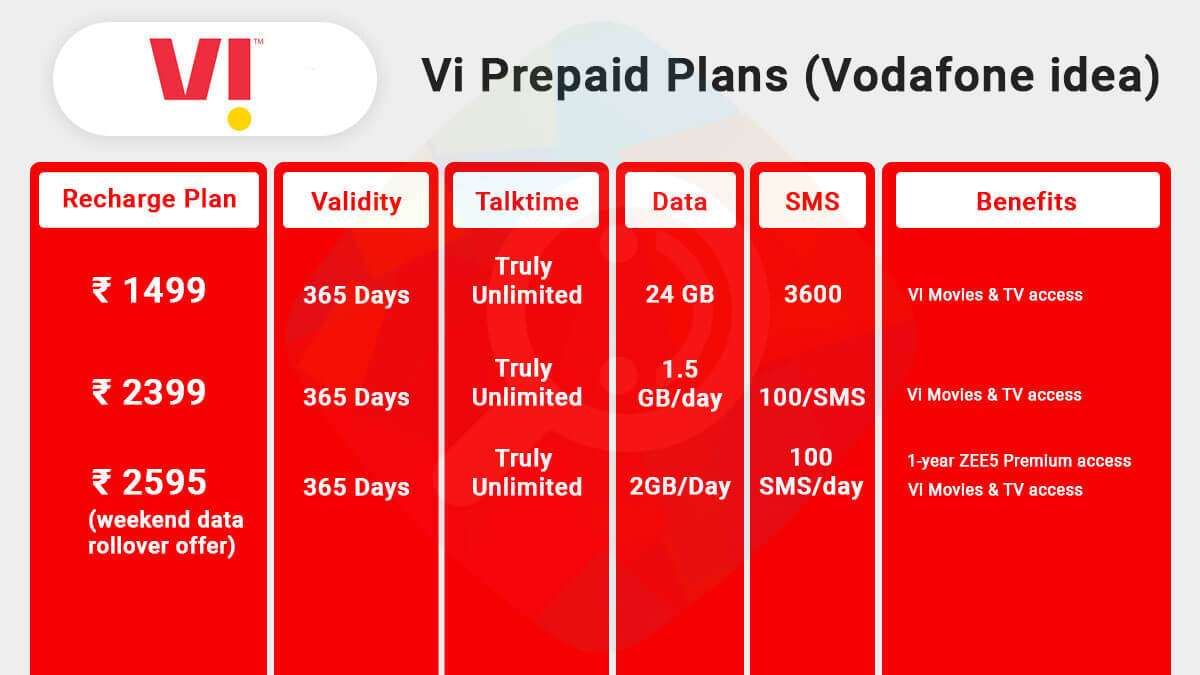 VI™

Vi Prepaid Plans (Vodafone idea)

| Recharge Plan | Validity | Talktime | Data | SMS | Benefits |
|---|---|---|---|---|---|
| ₹ 1499 | 365 Days | Truly Unlimited | 24 GB | 3600 | Vi Movies & TV access |
| ₹ 2399 | 365 Days | Truly Unlimited | 1.5 GB/day | 100/SMS | Vi Movies & TV access |
| ₹ 2595 (weekend data rollover offer) | 365 Days | Truly Unlimited | 2GB/Day | 100 SMS/day | 1-year ZEE5 Premium access Vi Movies & TV access |